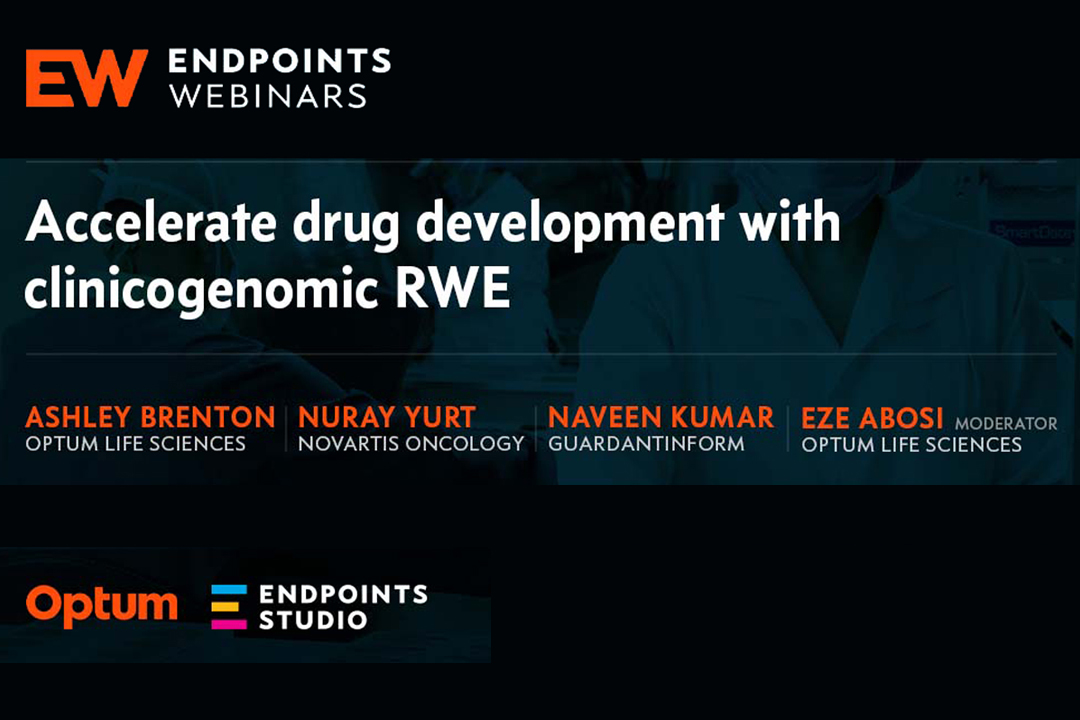 EW ENDPOINTS WEBINARS

Accelerate drug development with clinicogenomic RWE

ASHLEY BRENTON
OPTUM LIFE SCIENCES

NURAY YURT
NOVARTIS ONCOLOGY

NAVEEN KUMAR
GUARDANTINFORM

EZE ABOSI MODERATOR
OPTUM LIFE SCIENCES

Optum

ENDPOINTS STUDIO